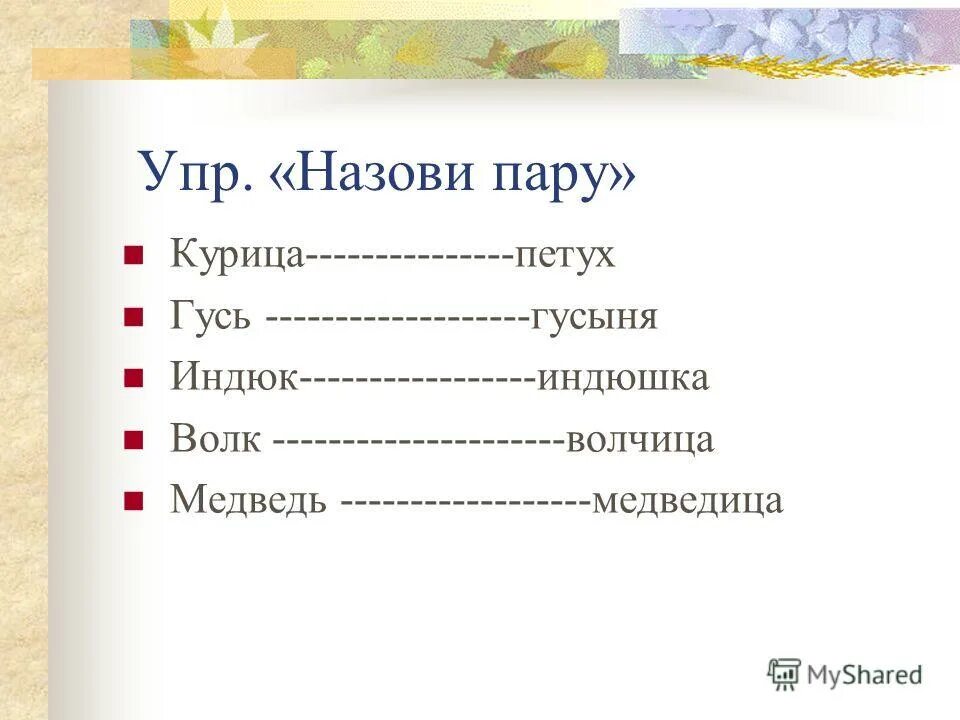 Упр. «Назови пару»

Курица---------------петух
Гусь -------------------гусыня
Индюк-----------------индюшка
Волк ---------------------волчица
Медведь ------------------медведица

MyShared